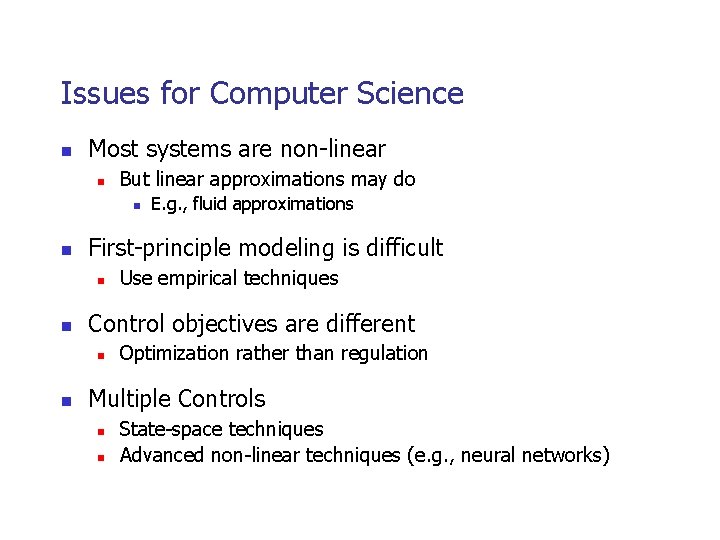 Issues for Computer Science

- Most systems are non-linear
  - But linear approximations may do
    - E.g., fluid approximations
- First-principle modeling is difficult
  - Use empirical techniques
- Control objectives are different
  - Optimization rather than regulation
- Multiple Controls
  - State-space techniques
  - Advanced non-linear techniques (e.g., neural networks)